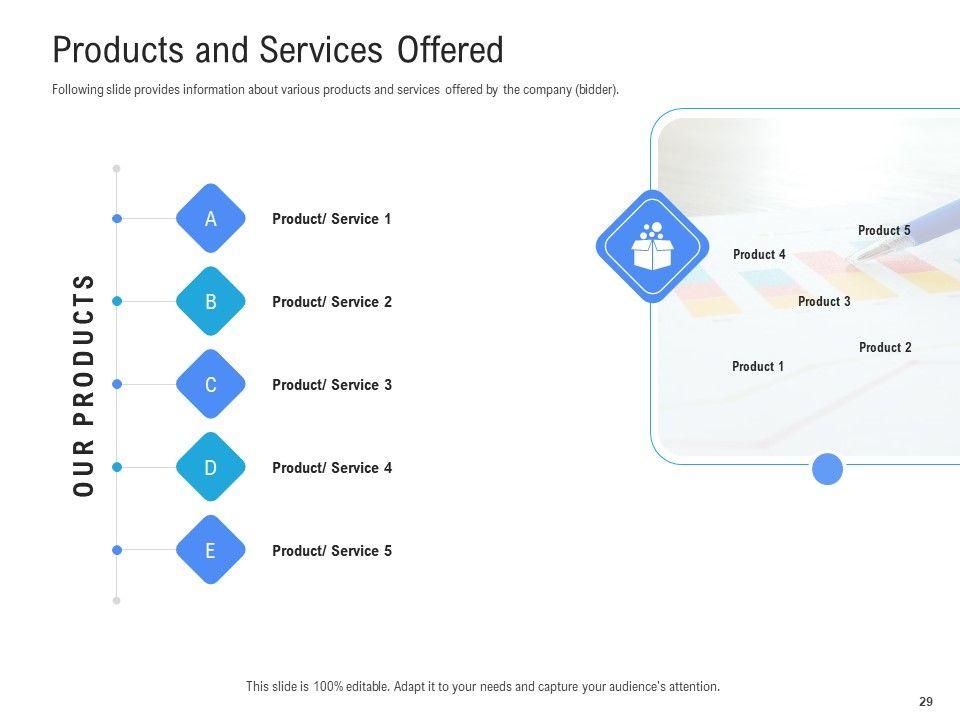 Products and Services Offered

Following slide provides information about various products and services offered by the company (bidder).

OUR PRODUCTS

A Product/ Service 1

B Product/ Service 2

C Product/ Service 3

D Product/ Service 4

E Product/ Service 5

Product 5

Product 4

Product 3

Product 2

Product 1

This slide is 100% editable. Adapt it to your needs and capture your audience's attention.

29